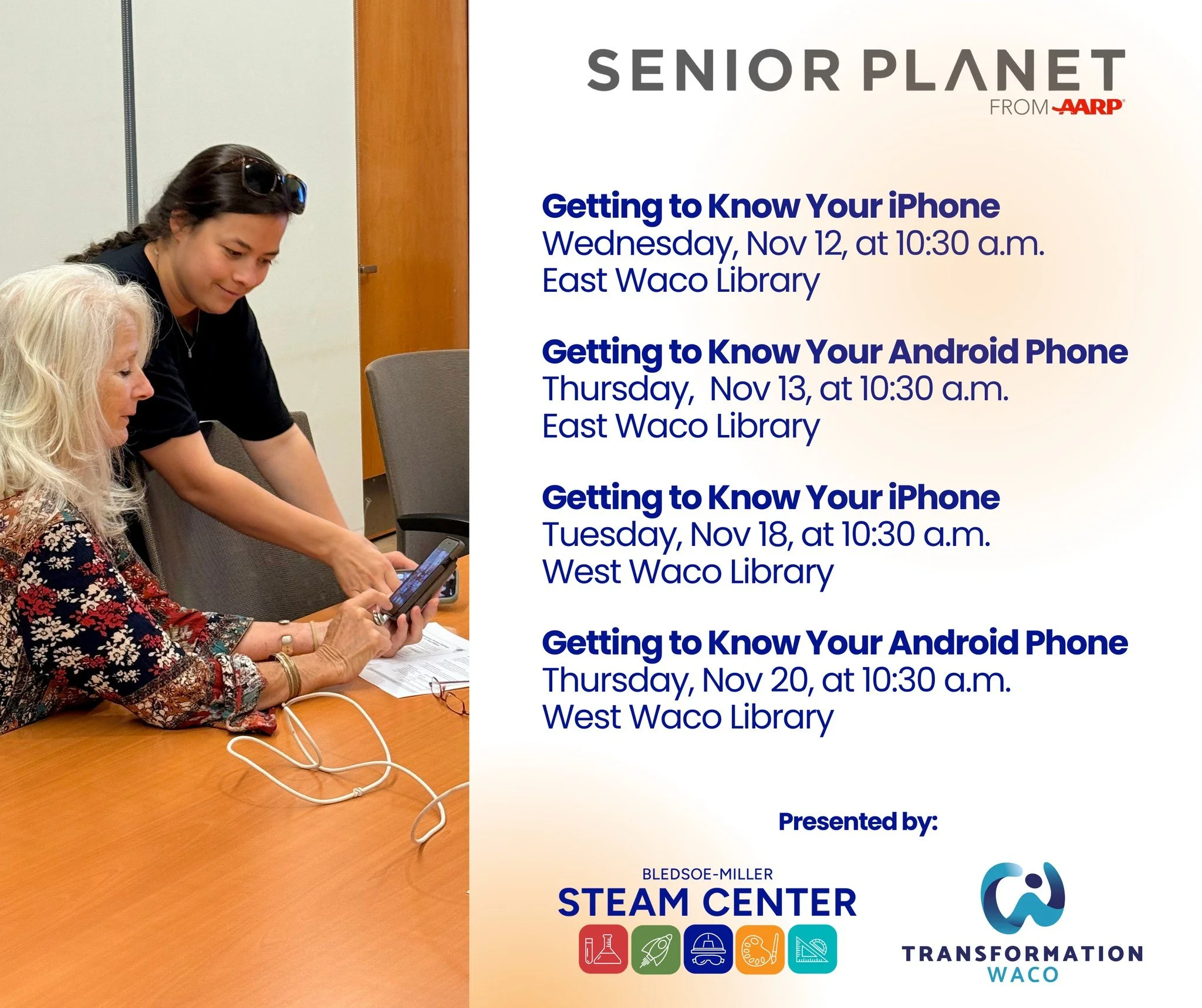 SENIOR PLANET
FROM AARP

Getting to Know Your iPhone
Wednesday, Nov 12, at 10:30 a.m.
East Waco Library

Getting to Know Your Android Phone
Thursday, Nov 13, at 10:30 a.m.
East Waco Library

Getting to Know Your iPhone
Tuesday, Nov 18, at 10:30 a.m.
West Waco Library

Getting to Know Your Android Phone
Thursday, Nov 20, at 10:30 a.m.
West Waco Library

Presented by:

BLEDSOE-MILLER
STEAM CENTER

TRANSFORMATION
WACO